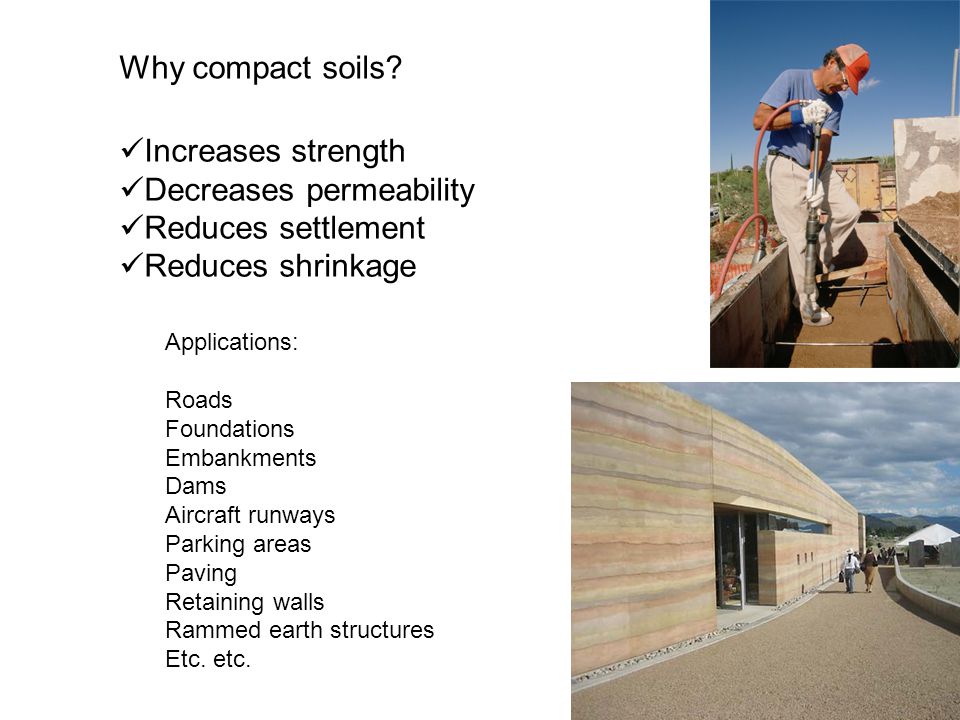 Why compact soils?

✓Increases strength
✓Decreases permeability
✓Reduces settlement
✓Reduces shrinkage

Applications:

Roads
Foundations
Embankments
Dams
Aircraft runways
Parking areas
Paving
Retaining walls
Rammed earth structures
Etc. etc.